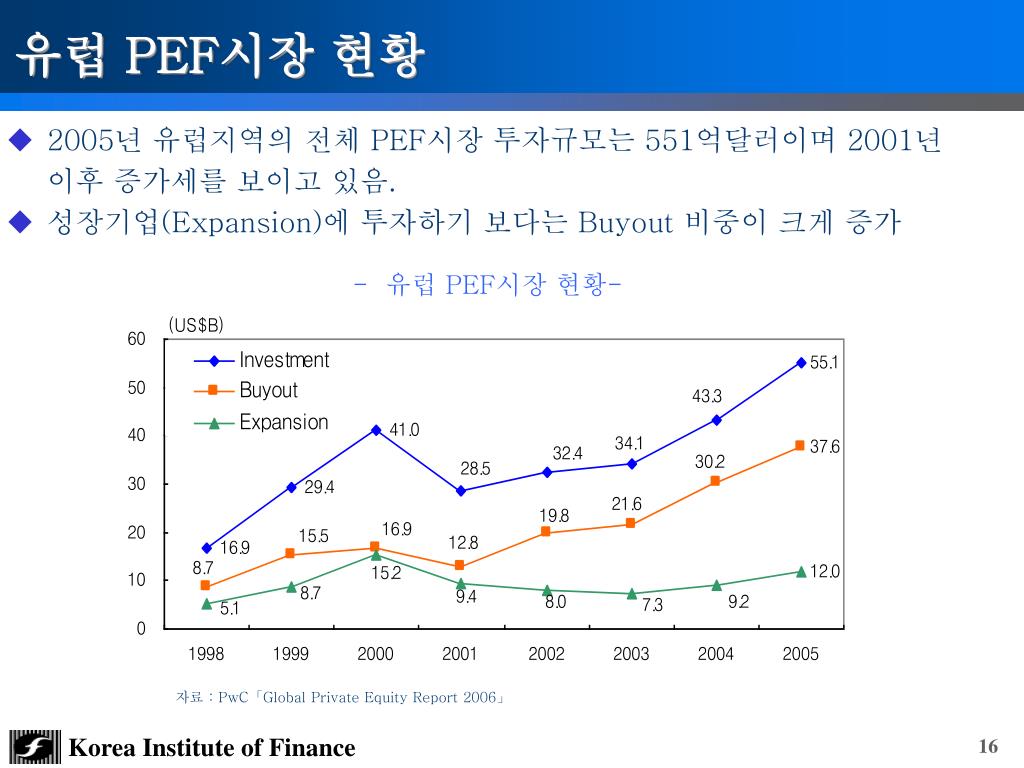 유럽 PEF시장 현황

◆ 2005년 유럽지역의 전체 PEF시장 투자규모는 551억달러이며 2001년 이후 증가세를 보이고 있음.
◆ 성장기업(Expansion)에 투자하기 보다는 Buyout 비중이 크게 증가

- 유럽 PEF시장 현황-

(US$B)
60
50
40
30
20
10
0

Investment
Buyout
Expansion

16.9 29.4 41.0 28.5 32.4 34.1 43.3 55.1
8.7 15.5 16.9 12.8 19.8 21.6 30.2 37.6
5.1 8.7 15.2 9.4 8.0 7.3 9.2 12.0

1998 1999 2000 2001 2002 2003 2004 2005

자료 : PwC「Global Private Equity Report 2006」

Korea Institute of Finance

16